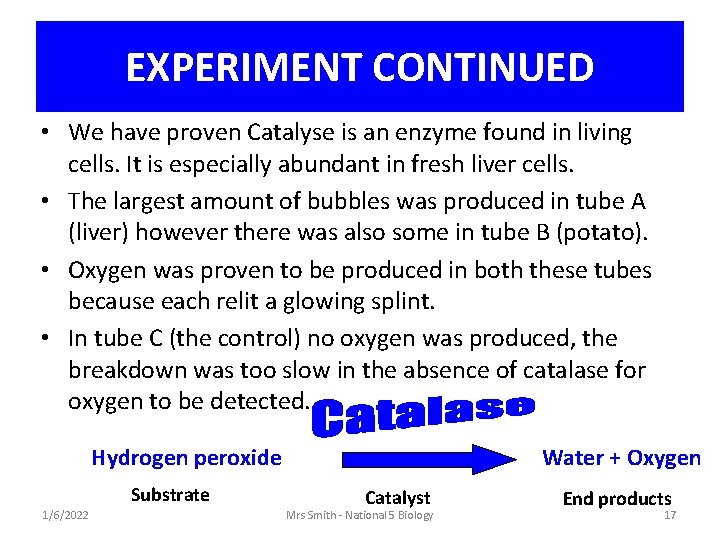 EXPERIMENT CONTINUED

• We have proven Catalyse is an enzyme found in living cells. It is especially abundant in fresh liver cells.

• The largest amount of bubbles was produced in tube A (liver) however there was also some in tube B (potato).

• Oxygen was proven to be produced in both these tubes because each relit a glowing splint.

• In tube C (the control) no oxygen was produced, the breakdown was too slow in the absence of catalase for oxygen to be detected.

Catalase

Hydrogen peroxide

Water + Oxygen

Substrate

Catalyst

End products

1/6/2022

Mrs Smith - National 5 Biology

17